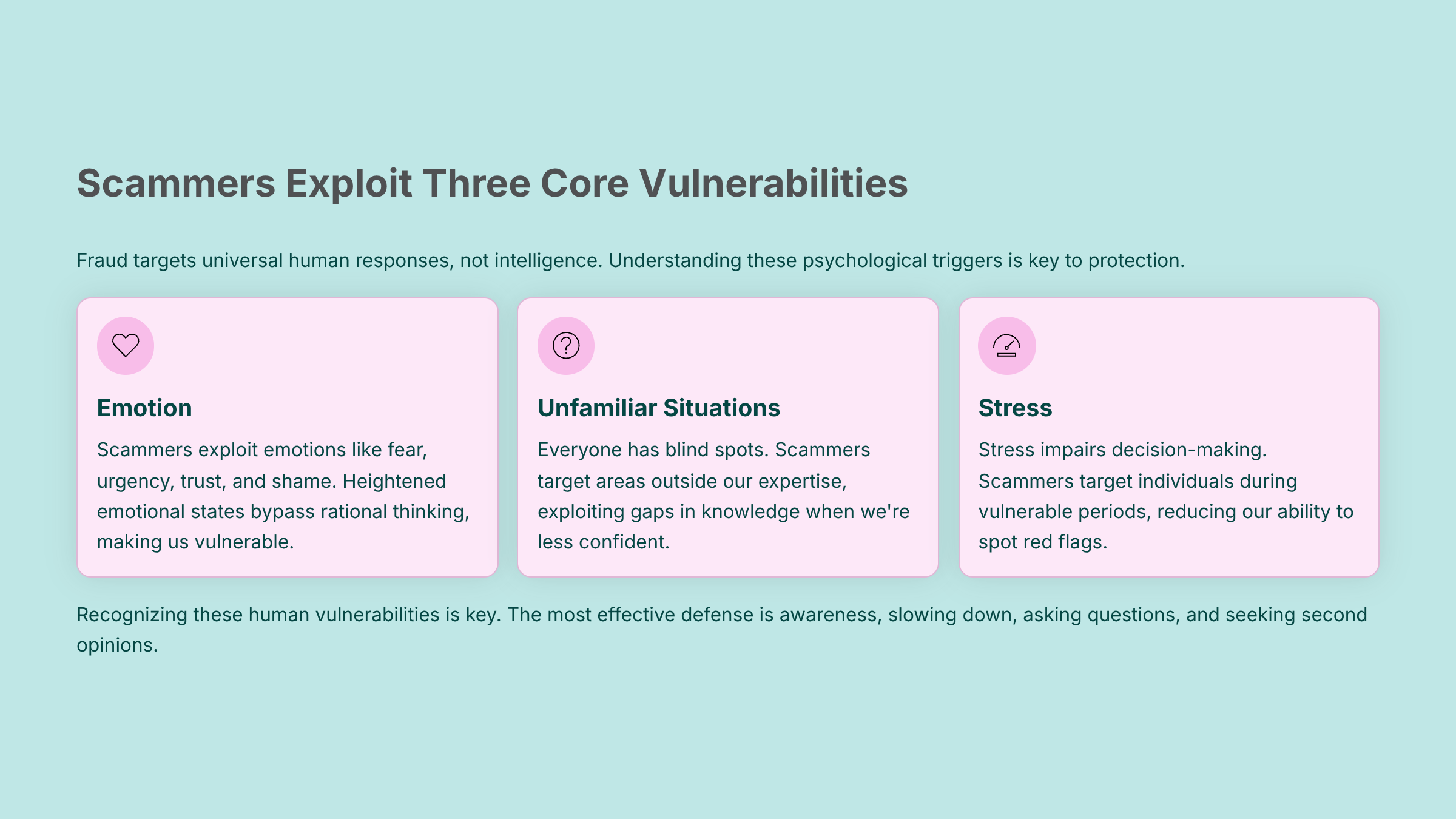 Scammers Exploit Three Core Vulnerabilities

Fraud targets universal human responses, not intelligence. Understanding these psychological triggers is key to protection.

Emotion

Scammers exploit emotions like fear, urgency, trust, and shame. Heightened emotional states bypass rational thinking, making us vulnerable.

Unfamiliar Situations

Everyone has blind spots. Scammers target areas outside our expertise, exploiting gaps in knowledge when we're less confident.

Stress

Stress impairs decision-making. Scammers target individuals during vulnerable periods, reducing our ability to spot red flags.

Recognizing these human vulnerabilities is key. The most effective defense is awareness, slowing down, asking questions, and seeking second opinions.